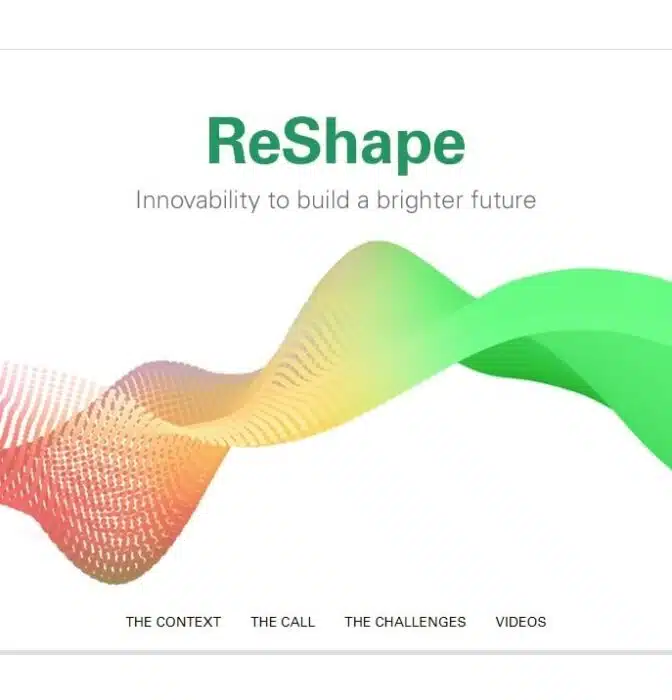 ReShape

Innovability to build a brighter future

THE CONTEXT THE CALL THE CHALLENGES VIDEOS